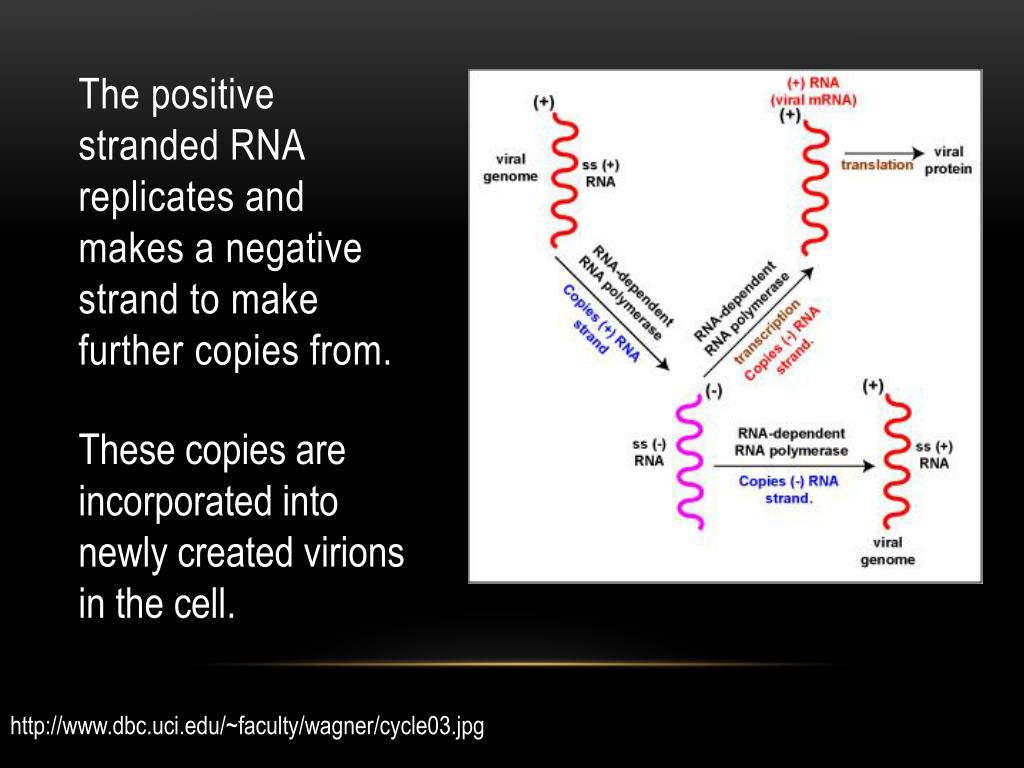 The positive stranded RNA replicates and makes a negative strand to make further copies from.

These copies are incorporated into newly created virions in the cell.

(+)
viral genome
ss (+) RNA
RNA-dependent RNA polymerase
Copies (+) RNA strand
(+) RNA (viral mRNA)
(+)
translation
viral protein
RNA-dependent RNA polymerase
transcription Copies (-) RNA strand.
(-)
ss (-) RNA
RNA-dependent RNA polymerase
Copies (-) RNA strand.
(+)
ss (+) RNA
viral genome

http://www.dbc.uci.edu/~faculty/wagner/cycle03.jpg